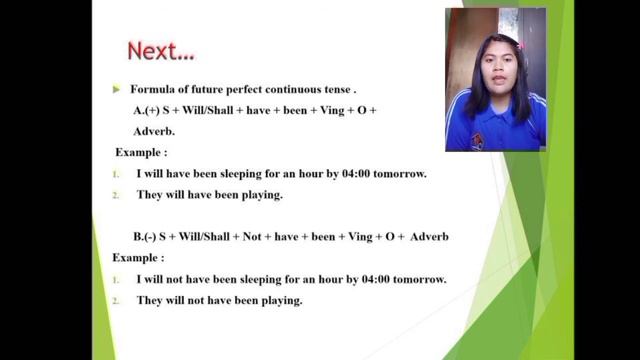 Next...

Formula of future perfect continuous tense .

A.(+) S + Will/Shall + have + been + Ving + O + Adverb.

Example :

1. I will have been sleeping for an hour by 04:00 tomorrow.
2. They will have been playing.

B.(-) S + Will/Shall + Not + have + been + Ving + O + Adverb

Example :

1. I will not have been sleeping for an hour by 04:00 tomorrow.
2. They will not have been playing.